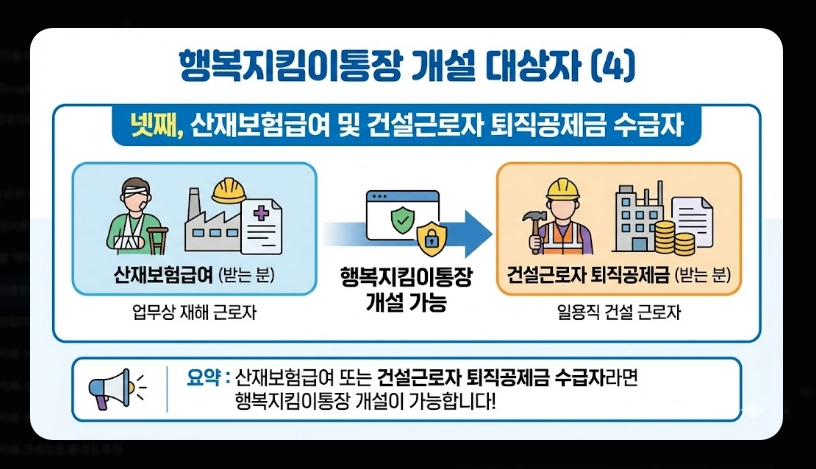 행복지킴이통장 개설 대상자 (4)

넷째, 산재보험급여 및 건설근로자 퇴직공제금 수급자

산재보험급여 (받는 분)

업무상 재해 근로자

행복지킴이통장 개설 가능

건설근로자 퇴직공제금 (받는 분)

일용직 건설 근로자

요약 : 산재보험급여 또는 건설근로자 퇴직공제금 수급자라면 행복지킴이통장 개설이 가능합니다!